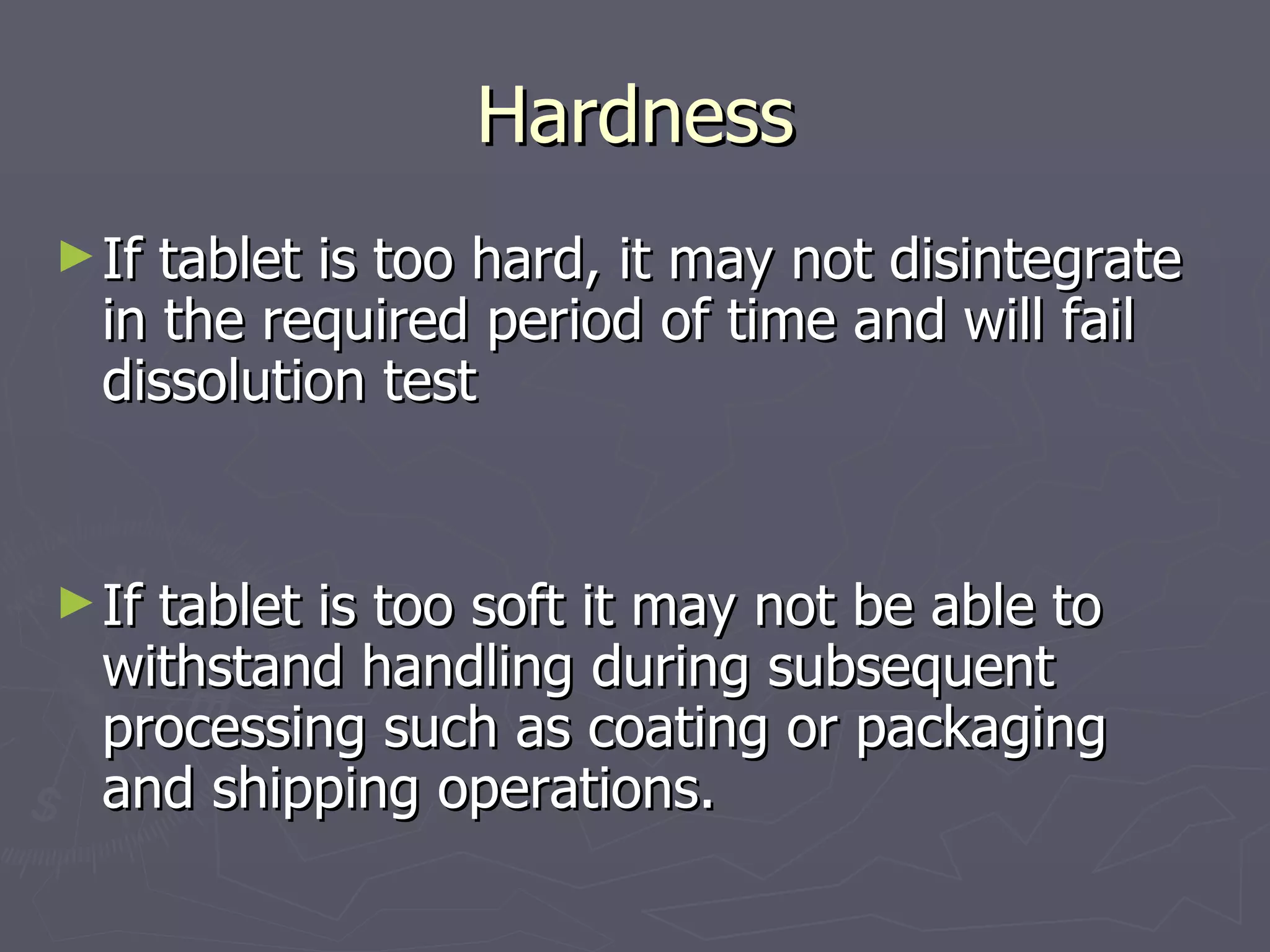 Hardness

► If tablet is too hard, it may not disintegrate in the required period of time and will fail dissolution test

► If tablet is too soft it may not be able to withstand handling during subsequent processing such as coating or packaging and shipping operations.